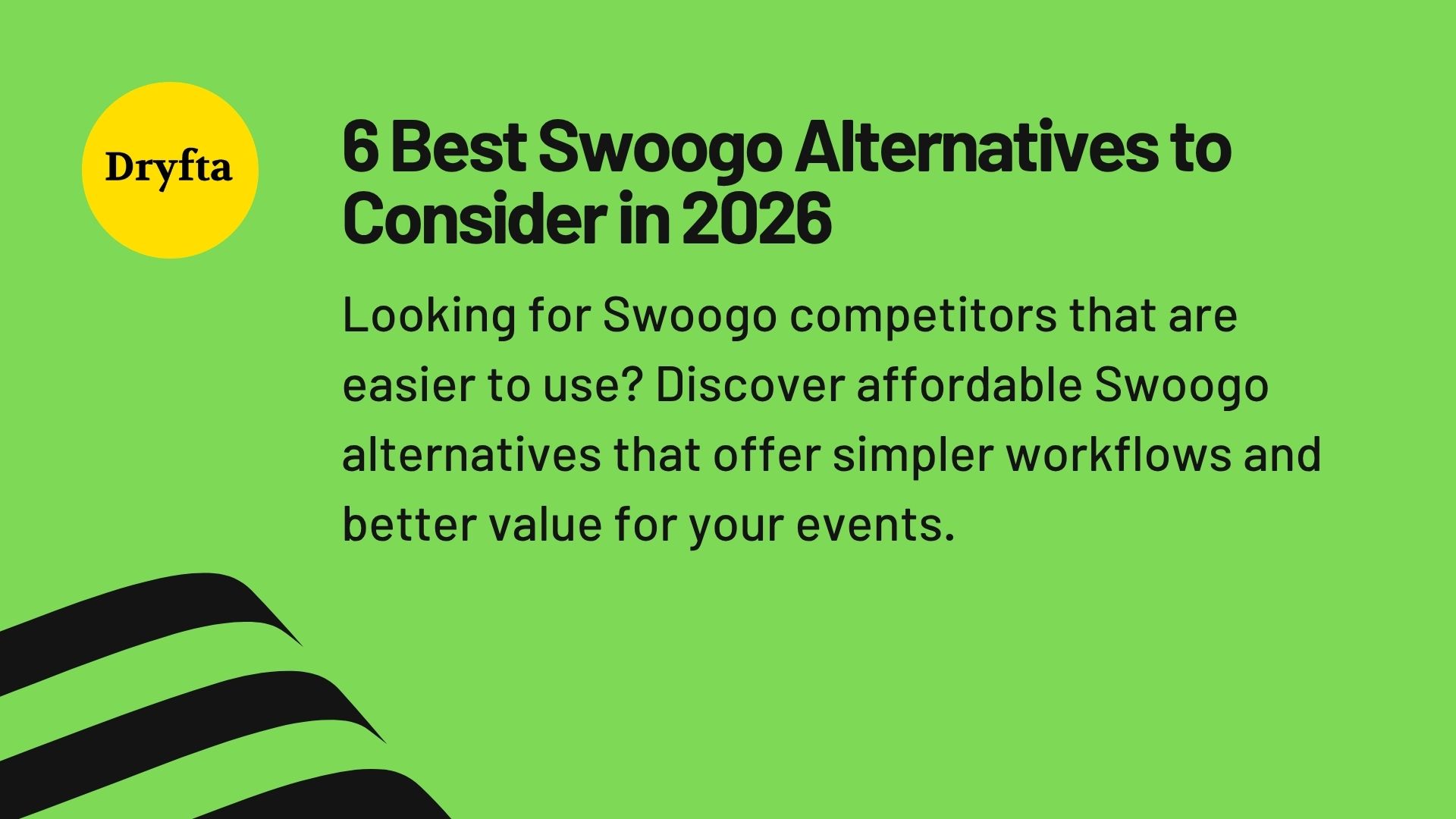 Dryfta

6 Best Swoogo Alternatives to Consider in 2026

Looking for Swoogo competitors that are easier to use? Discover affordable Swoogo alternatives that offer simpler workflows and better value for your events.